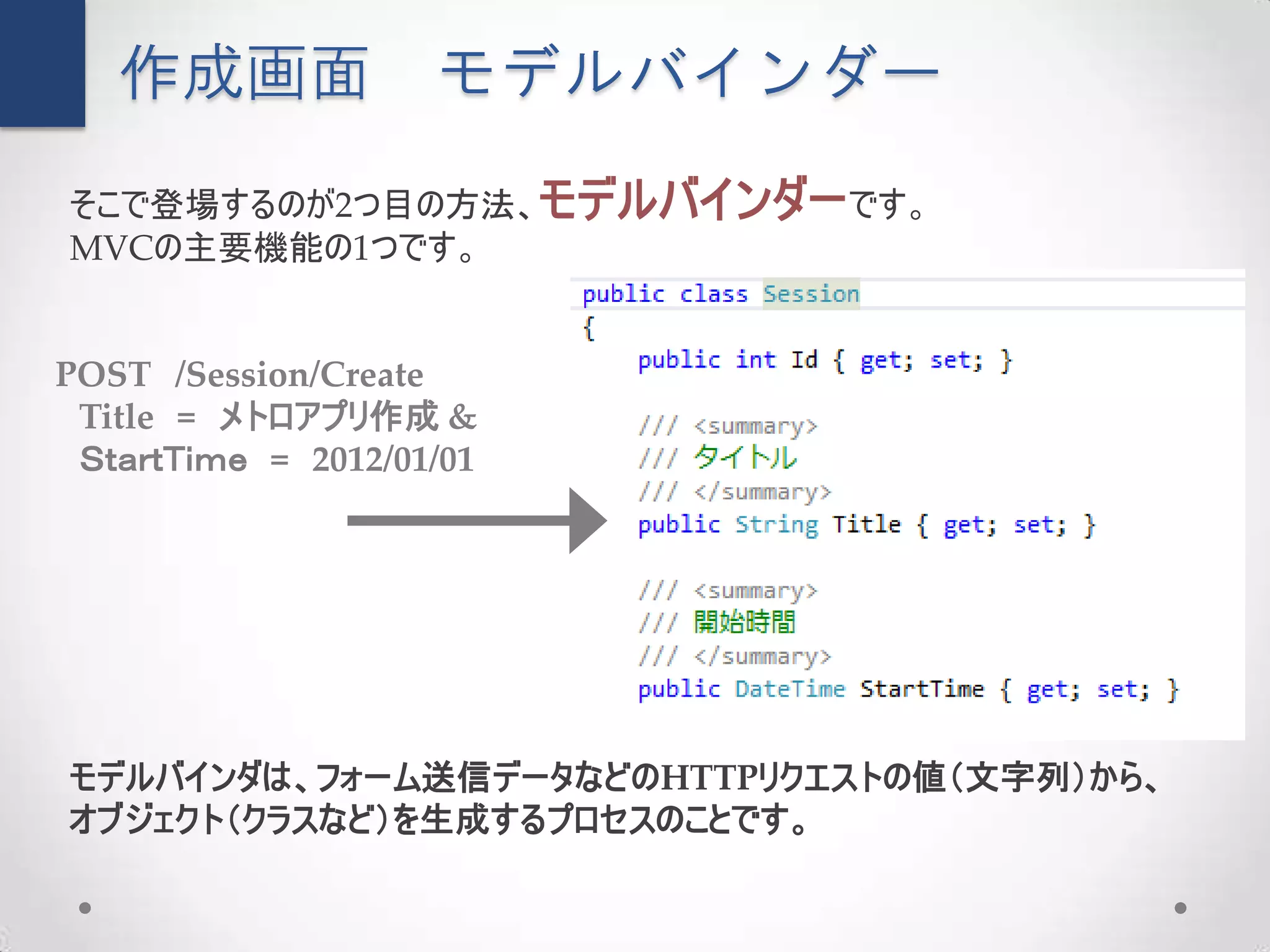 作成画面　モデルバインダー

そこで登場するのが2つ目の方法、モデルバインダーです。
MVCの主要機能の1つです。

POST /Session/Create
Title = メトロアプリ作成 &
StartTime = 2012/01/01

public class Session
{
    public int Id { get; set; }

    /// <summary>
    /// タイトル
    /// </summary>
    public String Title { get; set; }

    /// <summary>
    /// 開始時間
    /// </summary>
    public DateTime StartTime { get; set; }

モデルバインダは、フォーム送信データなどのHTTPリクエストの値（文字列）から、オブジェクト（クラスなど）を生成するプロセスのことです。